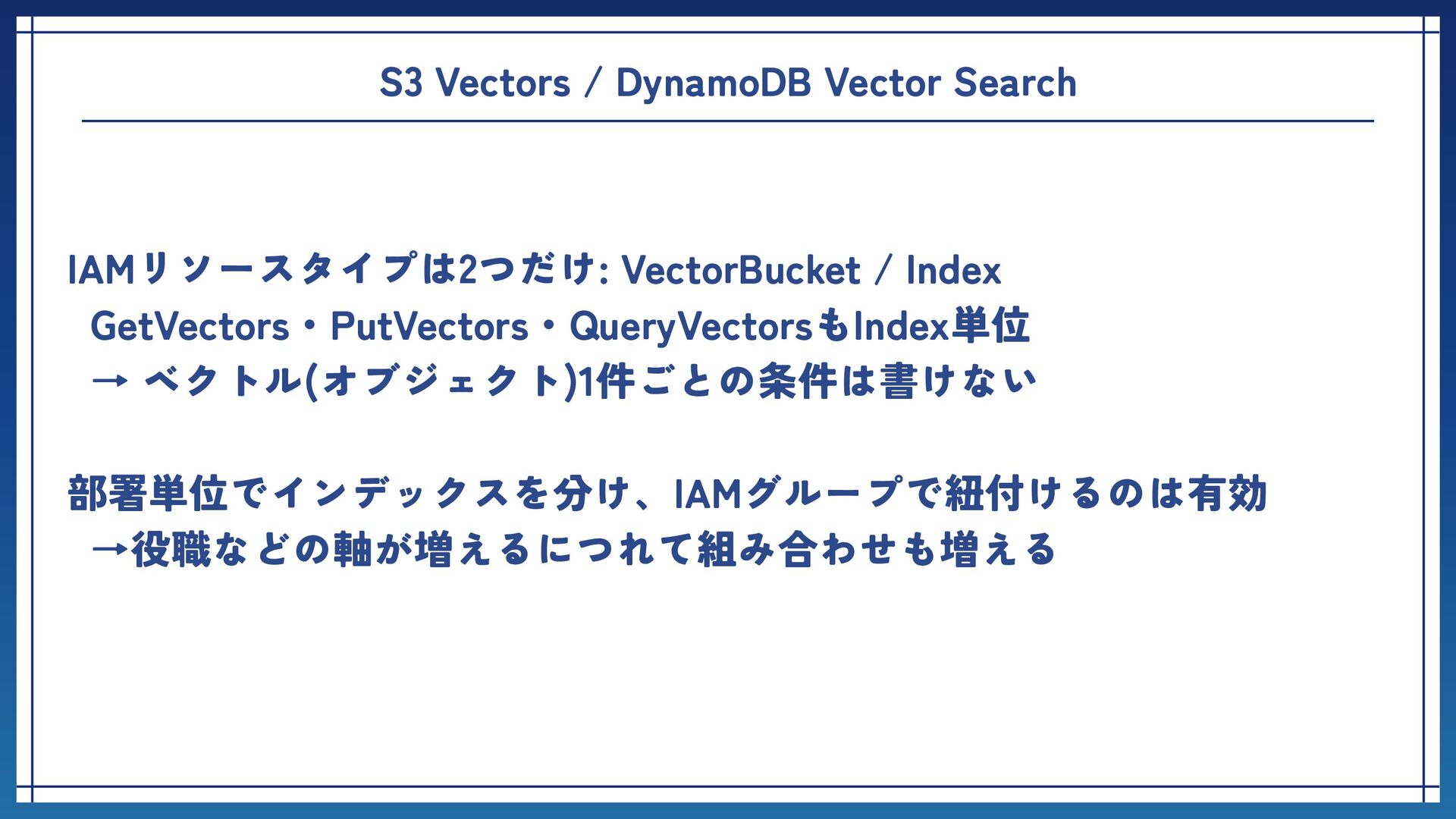 S3 Vectors / DynamoDB Vector Search

IAMリソースタイプは2つだけ: VectorBucket / Index
GetVectors・PutVectors・QueryVectorsもIndex単位
→ ベクトル(オブジェクト)1件ごとの条件は書けない

部署単位でインデックスを分け、IAMグループで紐付けるのは有効
→役職などの軸が増えるにつれて組み合わせも増える